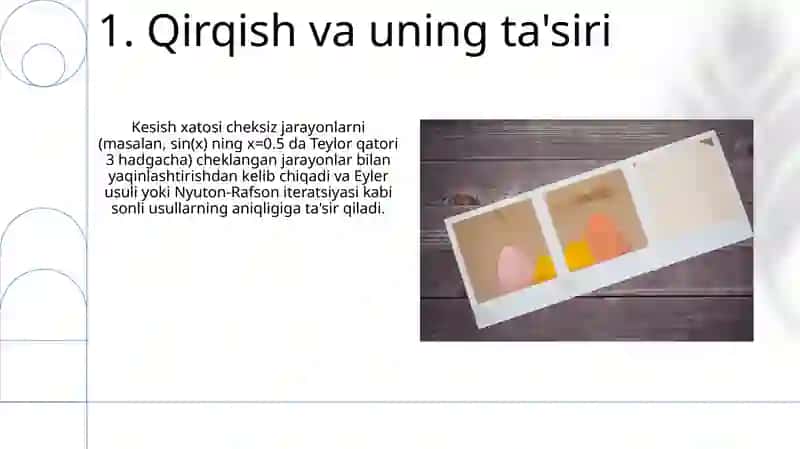 1. Qirqish va uning ta'siri

Kesish xatosi cheksiz jarayonlarni (masalan, sin(x) ning x=0.5 da Teylor qatori 3 hadgacha) cheklangan jarayonlar bilan yaqinlashtirishdan kelib chiqadi va Eyler usuli yoki Nyuton-Rafson iteratsiyasi kabi sonli usullarning aniqligiga ta'sir qiladi.